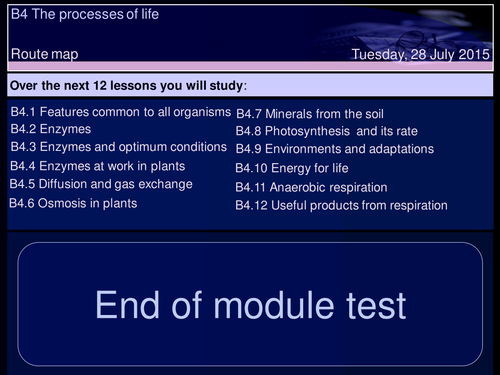 B4 The processes of life

Route map

Tuesday, 28 July 2015

Over the next 12 lessons you will study:

B4.1 Features common to all organisms
B4.2 Enzymes
B4.3 Enzymes and optimum conditions
B4.4 Enzymes at work in plants
B4.5 Diffusion and gas exchange
B4.6 Osmosis in plants

B4.7 Minerals from the soil
B4.8 Photosynthesis and its rate
B4.9 Environments and adaptations
B4.10 Energy for life
B4.11 Anaerobic respiration
B4.12 Useful products from respiration

End of module test